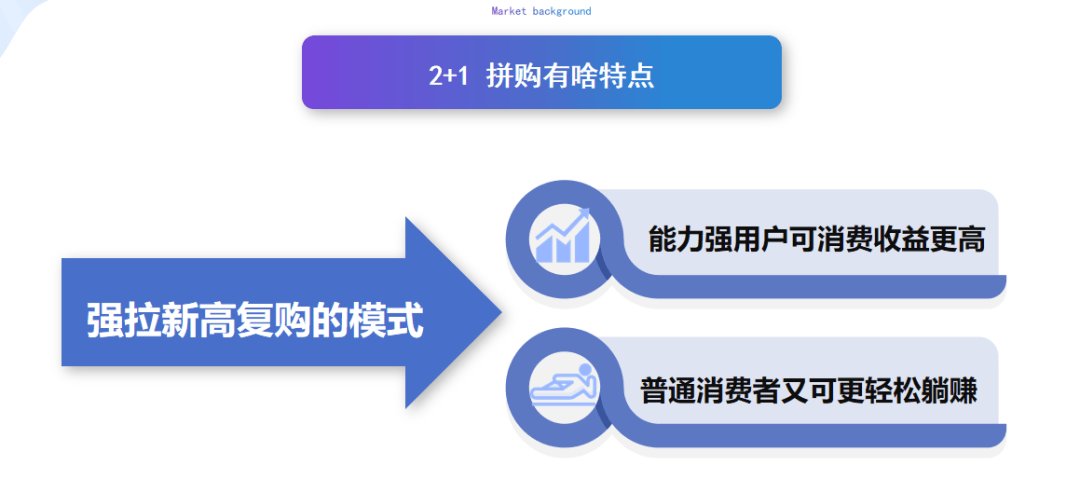 Market background

2+1 拼购有啥特点

强拉新高复购的模式

能力强用户可消费收益更高

普通消费者又可更轻松躺赚